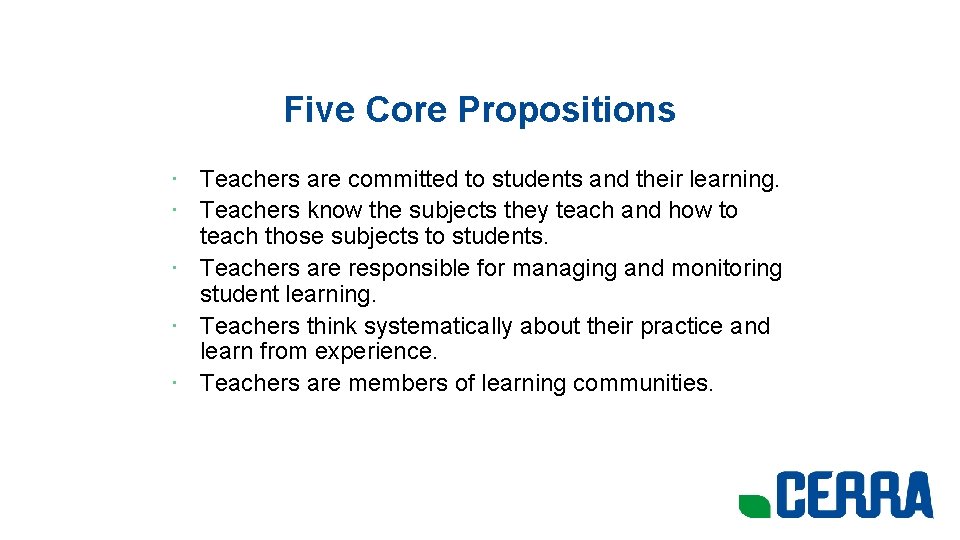 Five Core Propositions

· Teachers are committed to students and their learning.
· Teachers know the subjects they teach and how to teach those subjects to students.
· Teachers are responsible for managing and monitoring student learning.
· Teachers think systematically about their practice and learn from experience.
· Teachers are members of learning communities.

CERRA